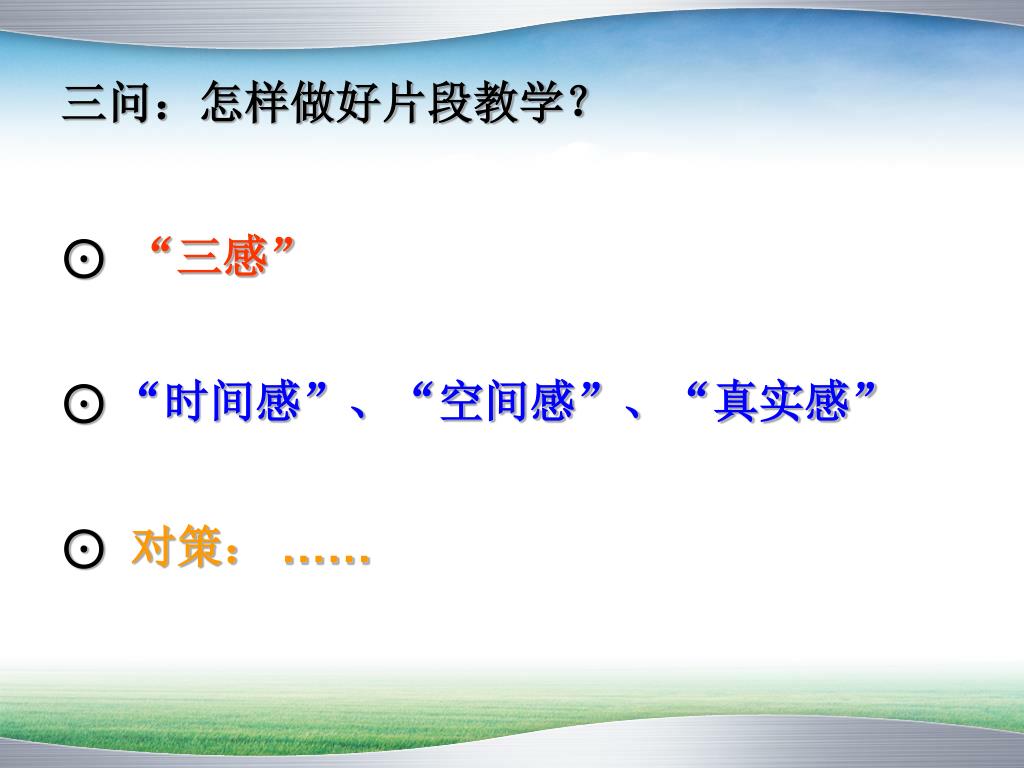 三问：怎样做好片段教学？

⊙ “三感”

⊙ “时间感”、“空间感”、“真实感”

⊙ 对策： ……